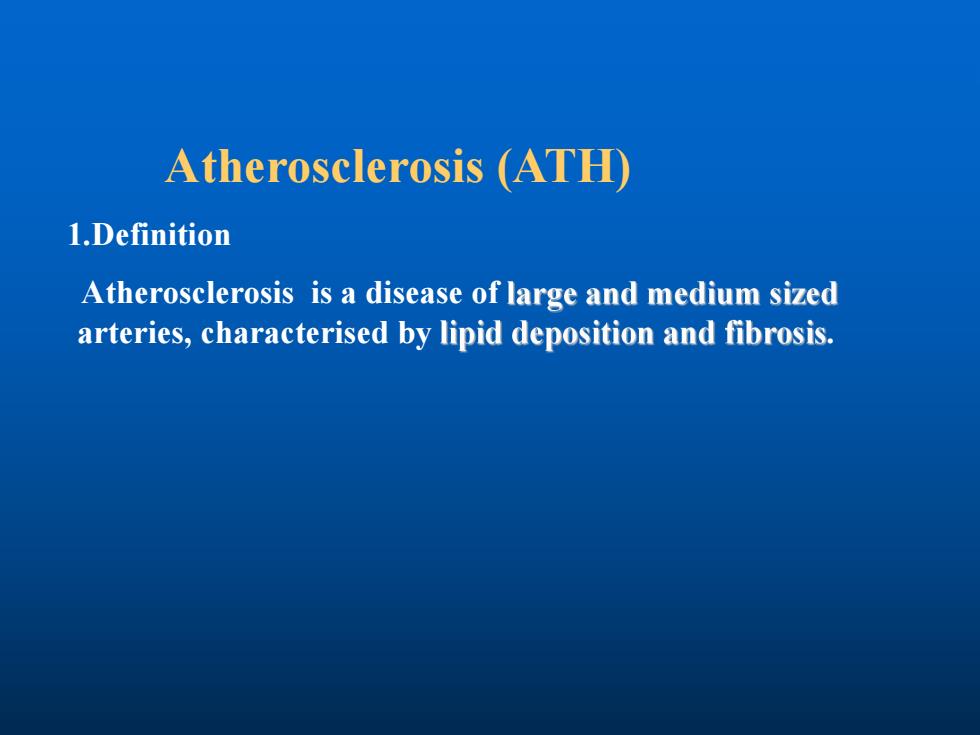 Atherosclerosis (ATH)

1.Definition

Atherosclerosis is a disease of large and medium sized arteries, characterised by lipid deposition and fibrosis.